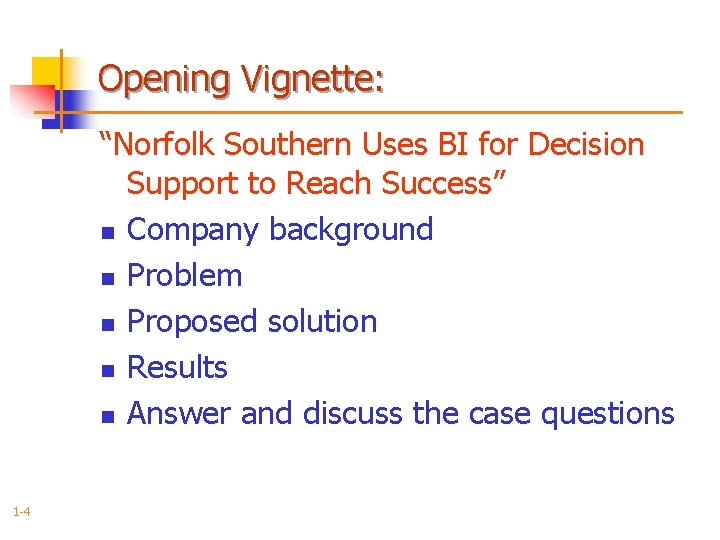 Opening Vignette:

“Norfolk Southern Uses BI for Decision Support to Reach Success”

- Company background
- Problem
- Proposed solution
- Results
- Answer and discuss the case questions

1-4